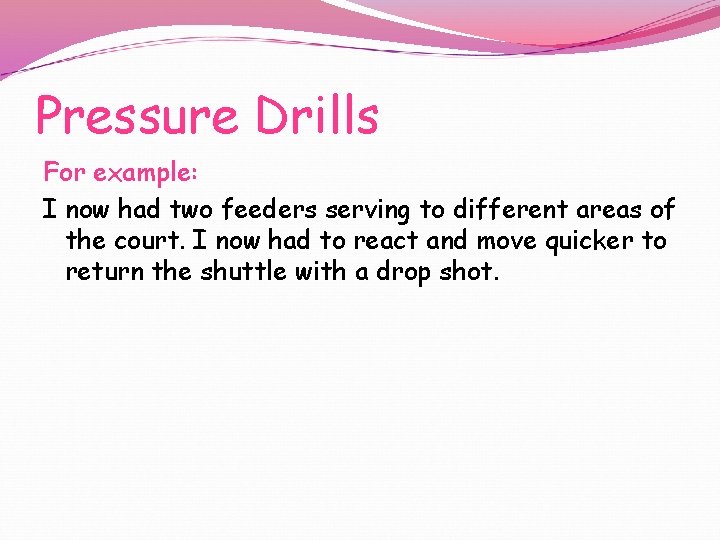 Pressure Drills

For example:

I now had two feeders serving to different areas of the court. I now had to react and move quicker to return the shuttle with a drop shot.